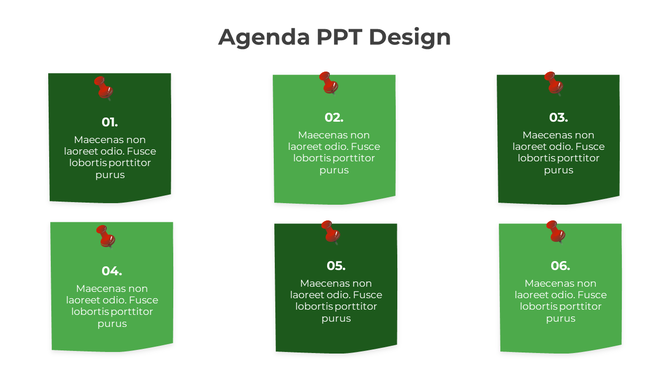 Agenda PPT Design

01.

Maecenas non laoreet odio. Fusce lobortis porttitor purus

02.

Maecenas non laoreet odio. Fusce lobortis porttitor purus

03.

Maecenas non laoreet odio. Fusce lobortis porttitor purus

04.

Maecenas non laoreet odio. Fusce lobortis porttitor purus

05.

Maecenas non laoreet odio. Fusce lobortis porttitor purus

06.

Maecenas non laoreet odio. Fusce lobortis porttitor purus